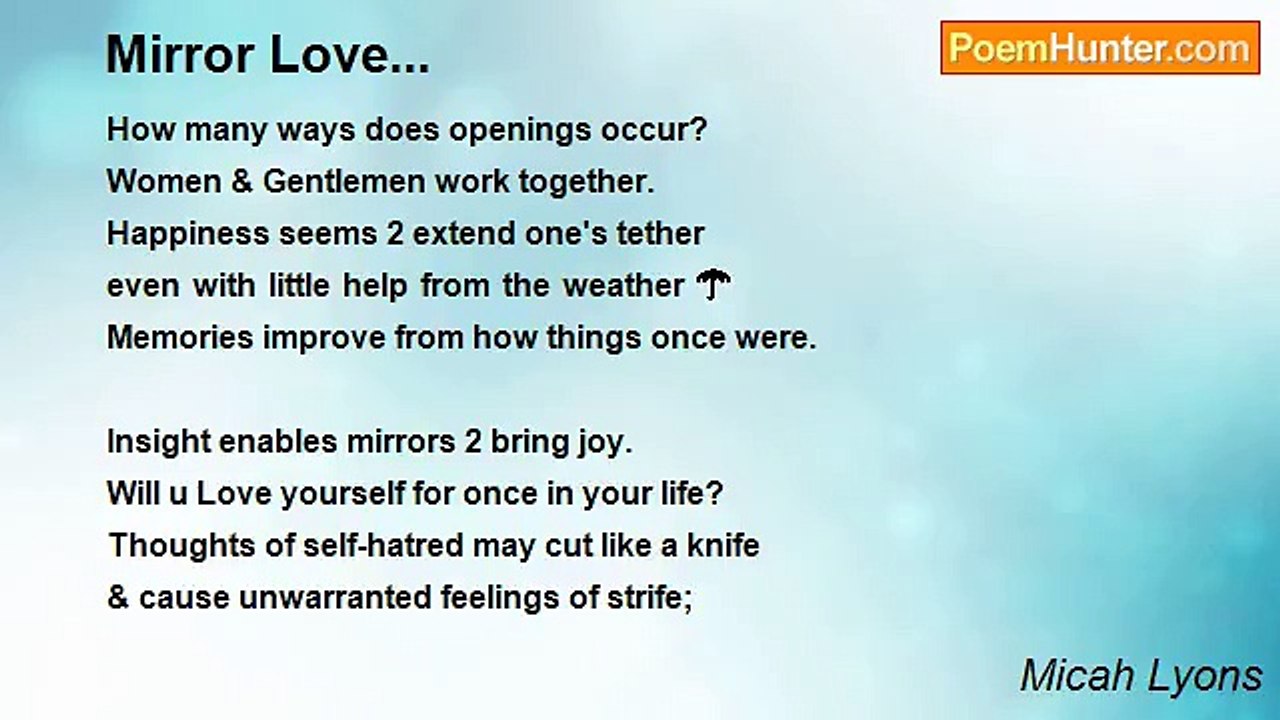 Mirror Love...

PoemHunter.com

How many ways does openings occur?
Women & Gentlemen work together.
Happiness seems 2 extend one's tether
even with little help from the weather ☂
Memories improve from how things once were.

Insight enables mirrors 2 bring joy.
Will u Love yourself for once in your life?
Thoughts of self-hatred may cut like a knife
& cause unwarranted feelings of strife;

Micah Lyons